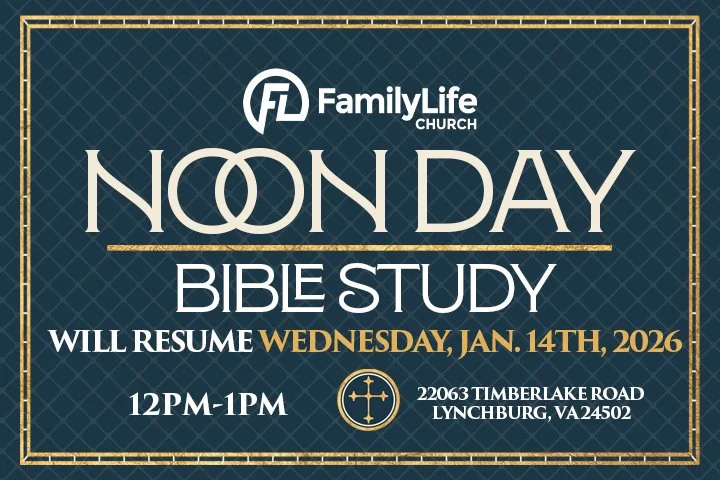 FL FamilyLife CHURCH

NOON DAY

BIBLE STUDY

WILL RESUME WEDNESDAY, JAN. 14TH, 2026

12PM-1PM

22063 TIMBERLAKE ROAD
LYNCHBURG, VA 24502